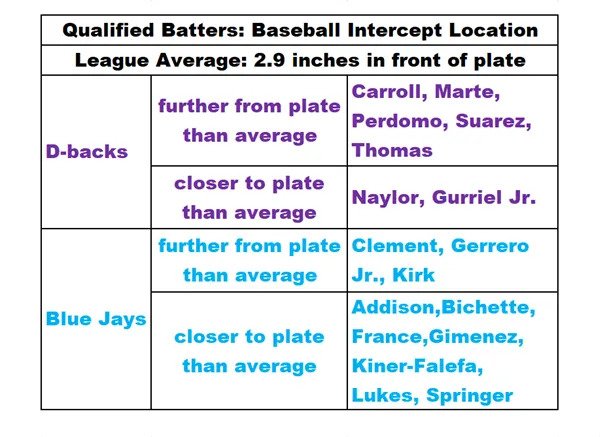 | Qualified Batters: Baseball Intercept Location | | |
|---|---|---|
| League Average: 2.9 inches in front of plate | | |
| D-backs | further from plate than average | Carroll, Marte, Perdomo, Suarez, Thomas |
| | closer to plate than average | Naylor, Gurriel Jr. |
| Blue Jays | further from plate than average | Clement, Gerrero Jr., Kirk |
| | closer to plate than average | Addison,Bichette, France,Gimenez, Kiner-Falefa, Lukes, Springer |